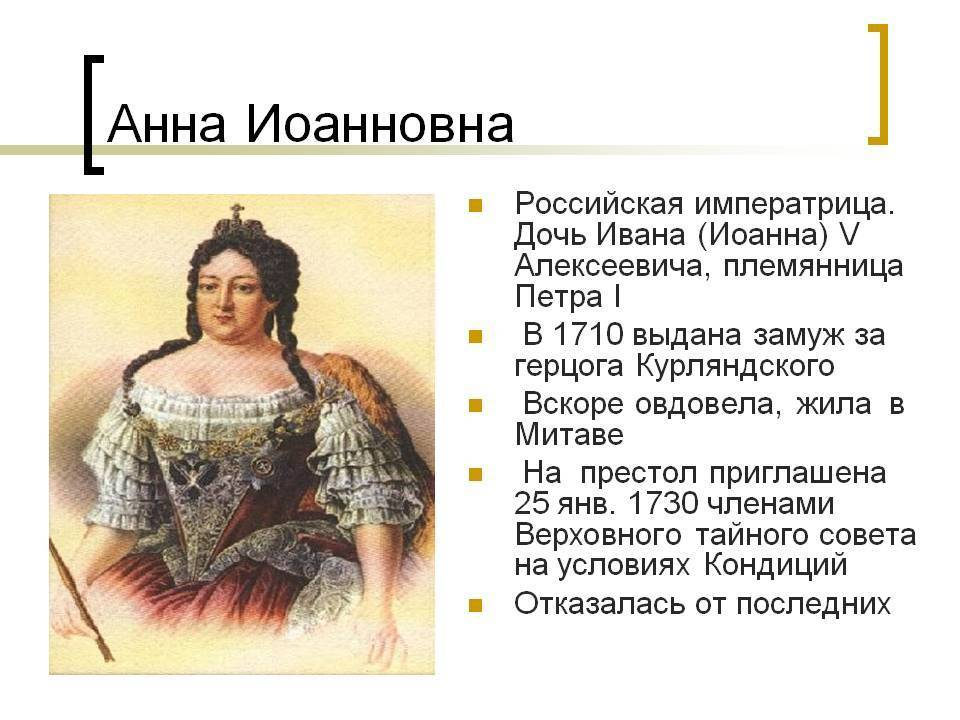 Анна Иоанновна

- Российская императрица. Дочь Ивана (Иоанна) V Алексеевича, племянница Петра I
- В 1710 выдана замуж за герцога Курляндского
- Вскоре овдовела, жила в Митаве
- На престол приглашена 25 янв. 1730 членами Верховного тайного совета на условиях Кондиций
- Отказалась от последних